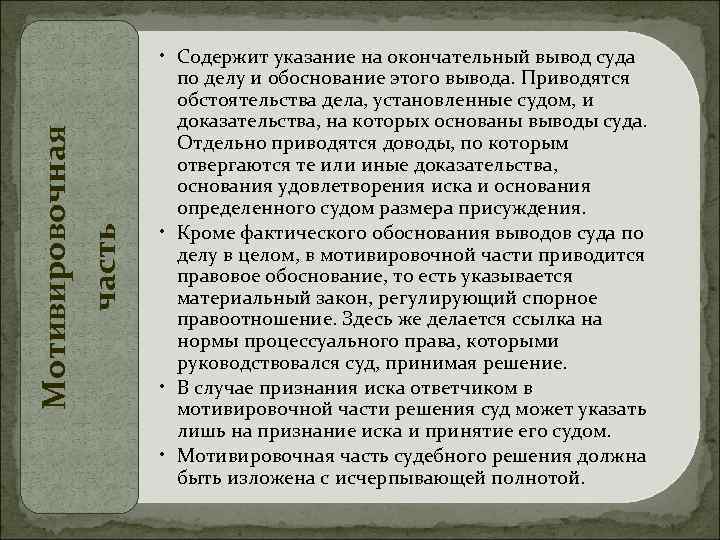 Мотивировочная часть

• Содержит указание на окончательный вывод суда по делу и обоснование этого вывода. Приводятся обстоятельства дела, установленные судом, и доказательства, на которых основаны выводы суда. Отдельно приводятся доводы, по которым отвергаются те или иные доказательства, основания удовлетворения иска и основания определенного судом размера присуждения.
• Кроме фактического обоснования выводов суда по делу в целом, в мотивировочной части приводится правовое обоснование, то есть указывается материальный закон, регулирующий спорное правоотношение. Здесь же делается ссылка на нормы процессуального права, которыми руководствовался суд, принимая решение.
• В случае признания иска ответчиком в мотивировочной части решения суд может указать лишь на признание иска и принятие его судом.
• Мотивировочная часть судебного решения должна быть изложена с исчерпывающей полнотой.